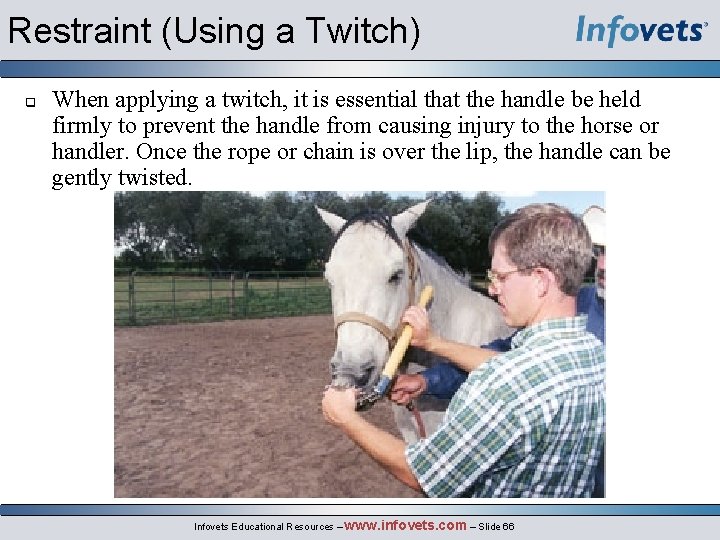 Restraint (Using a Twitch)

Infovets

When applying a twitch, it is essential that the handle be held firmly to prevent the handle from causing injury to the horse or handler. Once the rope or chain is over the lip, the handle can be gently twisted.

Infovets Educational Resources – www.infovets.com – Slide 66